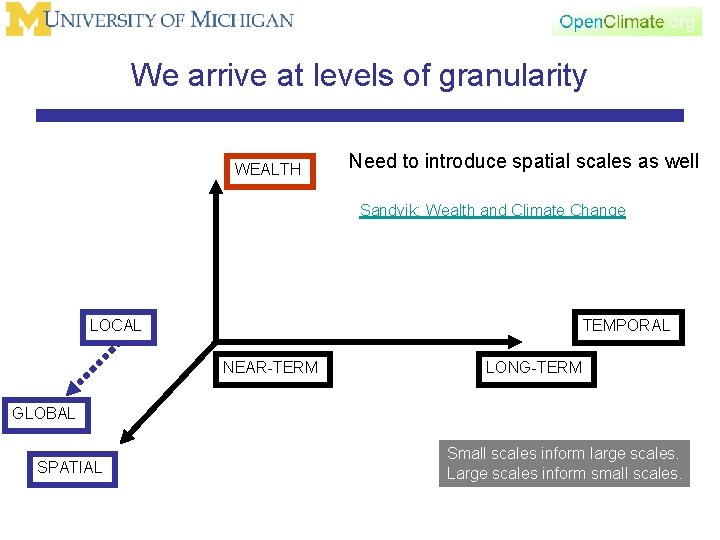 M UNIVERSITY OF MICHIGAN

OpenClimate.org

We arrive at levels of granularity

WEALTH

Need to introduce spatial scales as well

Sandvik: Wealth and Climate Change

LOCAL

TEMPORAL

NEAR-TERM

LONG-TERM

GLOBAL

SPATIAL

Small scales inform large scales.
Large scales inform small scales.